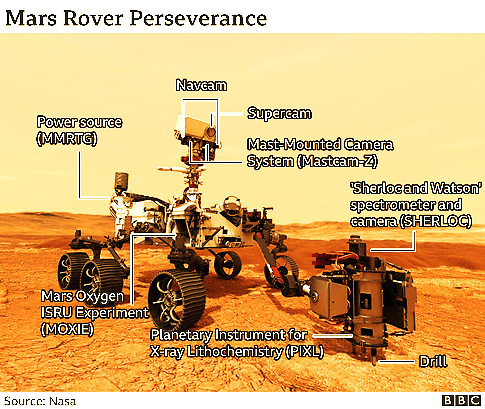 Mars Rover Perseverance

Navcam

Supercam

Power source (MMRTG)

Mast-Mounted Camera System (Mastcam-Z)

'Sherloc and Watson' spectrometer and camera (SHERLOC)

Mars Oxygen ISRU Experiment (MOXIE)

Planetary Instrument for X-ray Lithochemistry (PIXL)

Drill

Source: Nasa

BBC